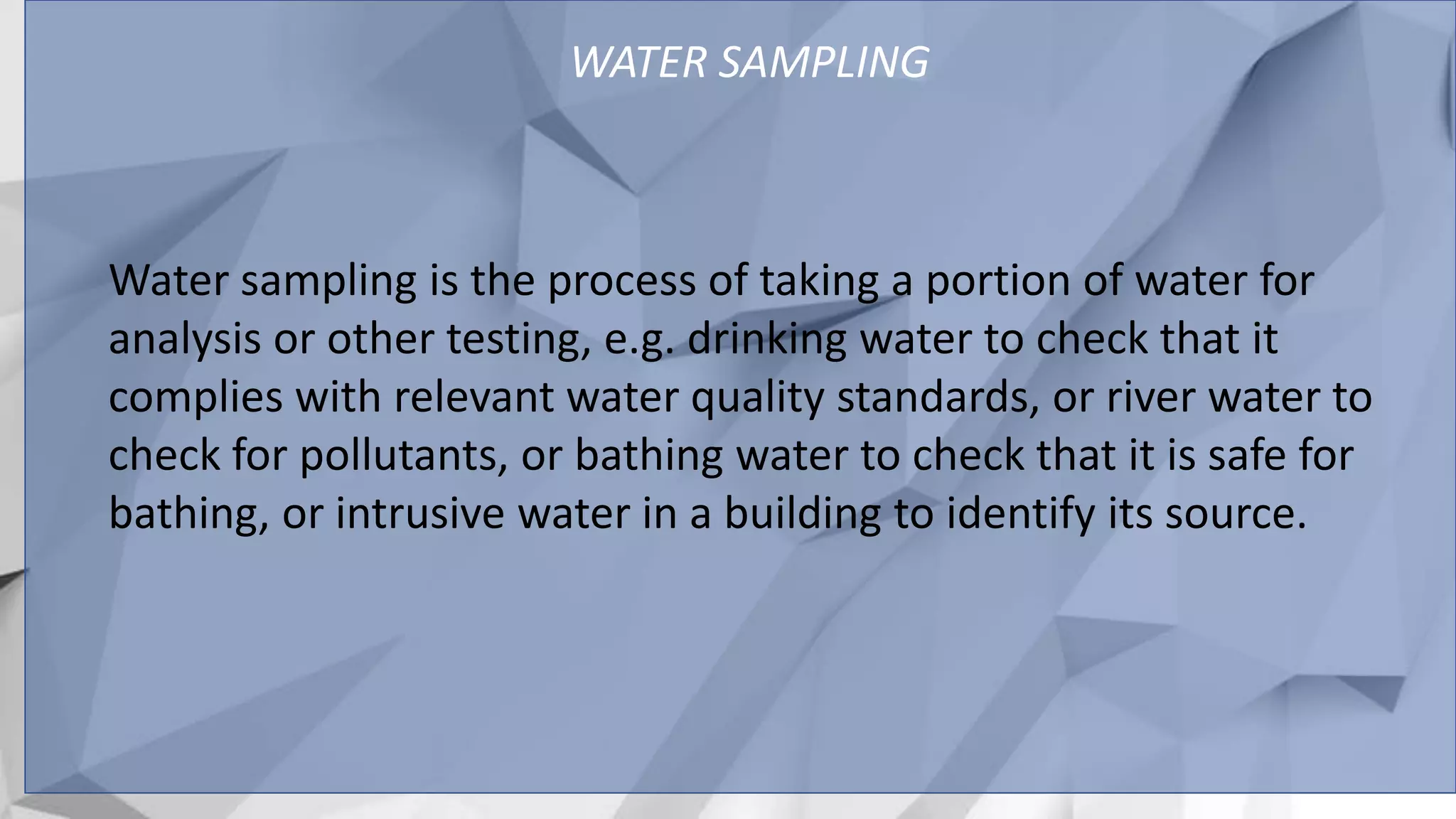 WATER SAMPLING

Water sampling is the process of taking a portion of water for analysis or other testing, e.g. drinking water to check that it complies with relevant water quality standards, or river water to check for pollutants, or bathing water to check that it is safe for bathing, or intrusive water in a building to identify its source.